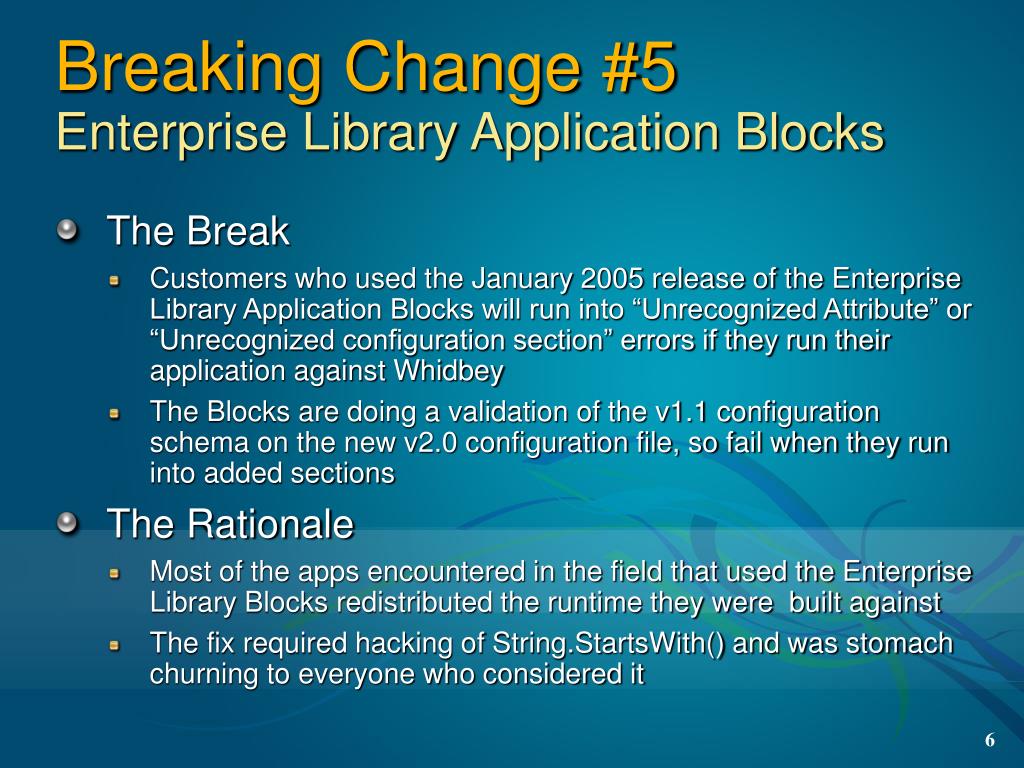 Breaking Change #5
Enterprise Library Application Blocks

The Break

Customers who used the January 2005 release of the Enterprise Library Application Blocks will run into “Unrecognized Attribute” or “Unrecognized configuration section” errors if they run their application against Whidbey

The Blocks are doing a validation of the v1.1 configuration schema on the new v2.0 configuration file, so fail when they run into added sections

The Rationale

Most of the apps encountered in the field that used the Enterprise Library Blocks redistributed the runtime they were built against

The fix required hacking of String.StartsWith() and was stomach churning to everyone who considered it

6